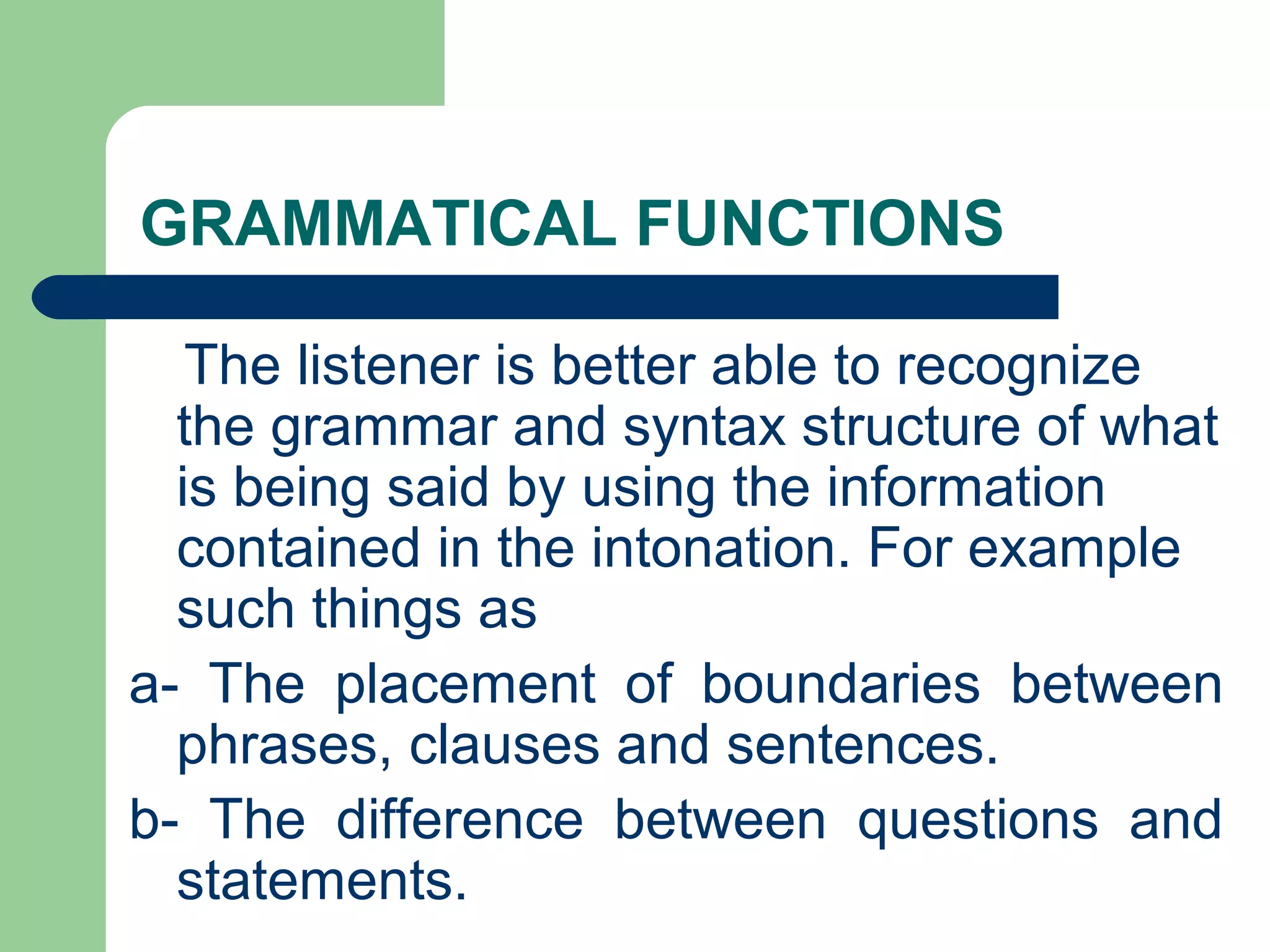 GRAMMATICAL FUNCTIONS

The listener is better able to recognize the grammar and syntax structure of what is being said by using the information contained in the intonation. For example such things as

a- The placement of boundaries between phrases, clauses and sentences.

b- The difference between questions and statements.